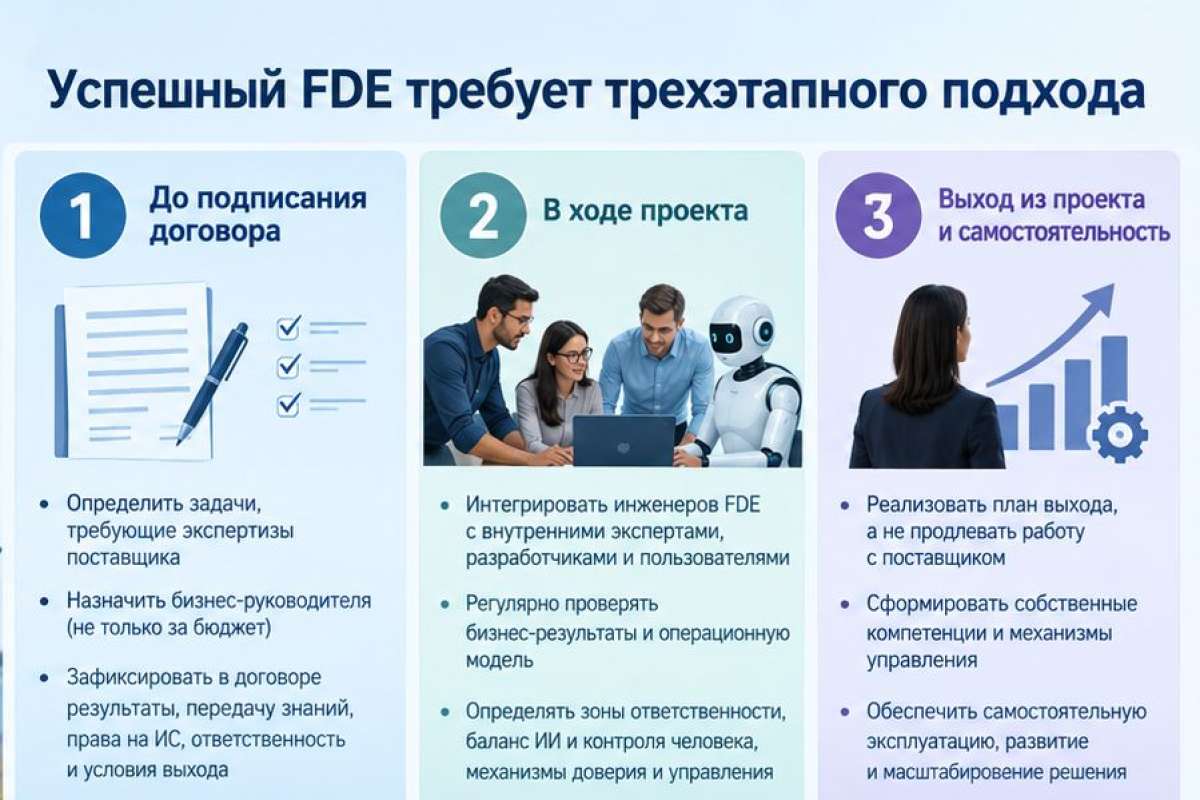 Успешный FDE требует трехэтапного подхода

1 До подписания договора

- Определить задачи, требующие экспертизы поставщика
- Назначить бизнес-руководителя (не только за бюджет)
- Зафиксировать в договоре результаты, передачу знаний, права на ИС, ответственность и условия выхода

2 В ходе проекта

- Интегрировать инженеров FDE с внутренними экспертами, разработчиками и пользователями
- Регулярно проверять бизнес-результаты и операционную модель
- Определять зоны ответственности, баланс ИИ и контроля человека, механизмы доверия и управления

3 Выход из проекта и самостоятельность

- Реализовать план выхода, а не продлевать работу с поставщиком
- Сформировать собственные компетенции и механизмы управления
- Обеспечить самостоятельную эксплуатацию, развитие и масштабирование решения